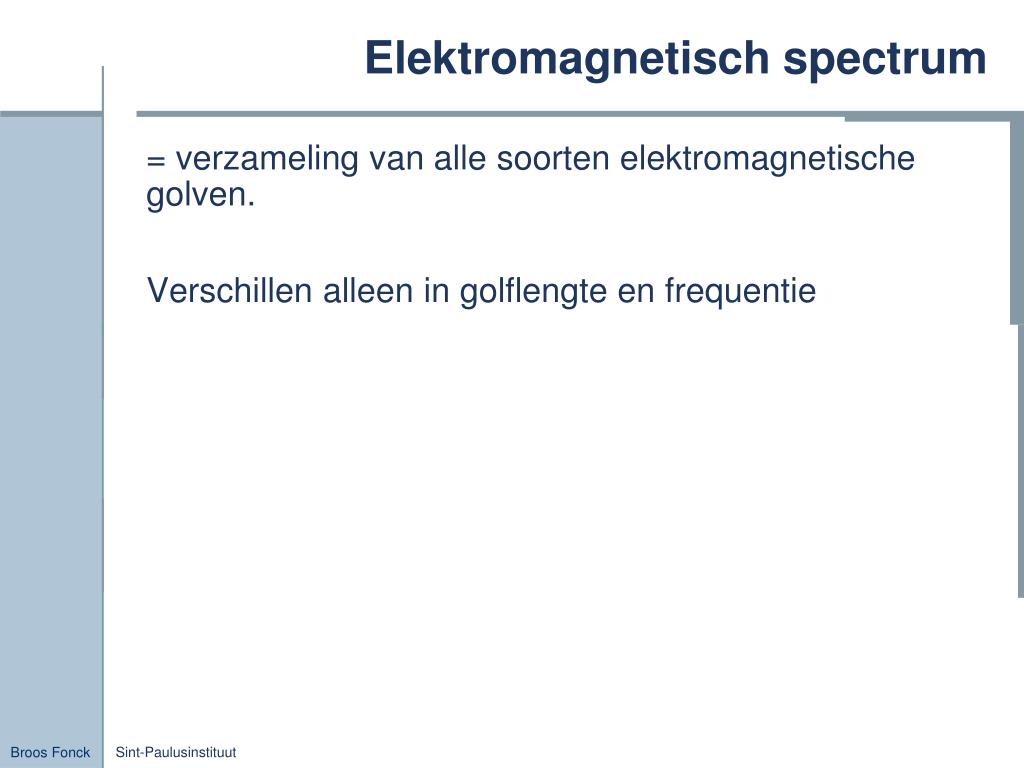 Elektromagnetisch spectrum

= verzameling van alle soorten elektromagnetische golven.

Verschillen alleen in golflengte en frequentie

Broos Fonck

Sint-Paulusinstituut